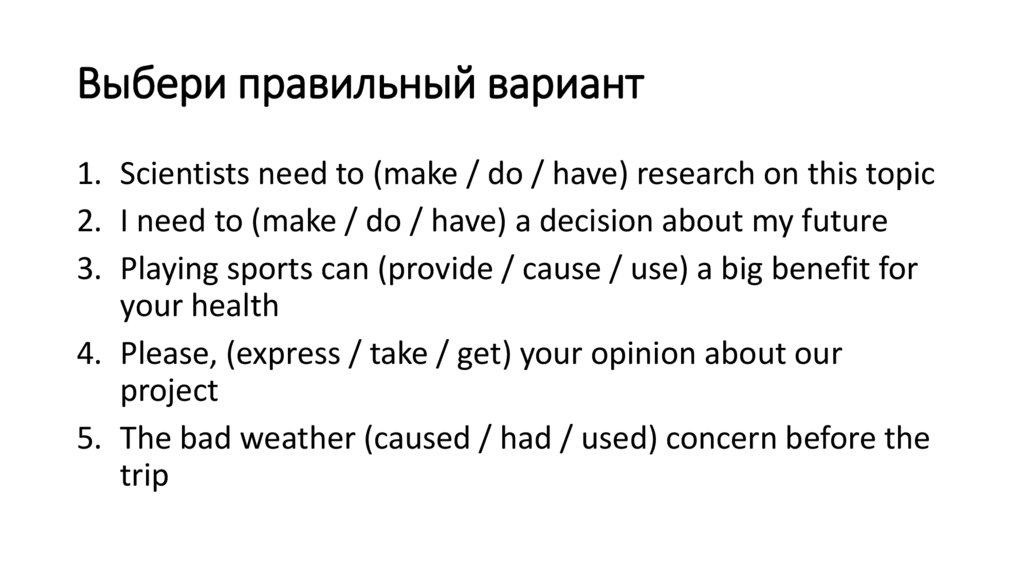 Выбери правильный вариант

1. Scientists need to (make / do / have) research on this topic
2. I need to (make / do / have) a decision about my future
3. Playing sports can (provide / cause / use) a big benefit for your health
4. Please, (express / take / get) your opinion about our project
5. The bad weather (caused / had / used) concern before the trip